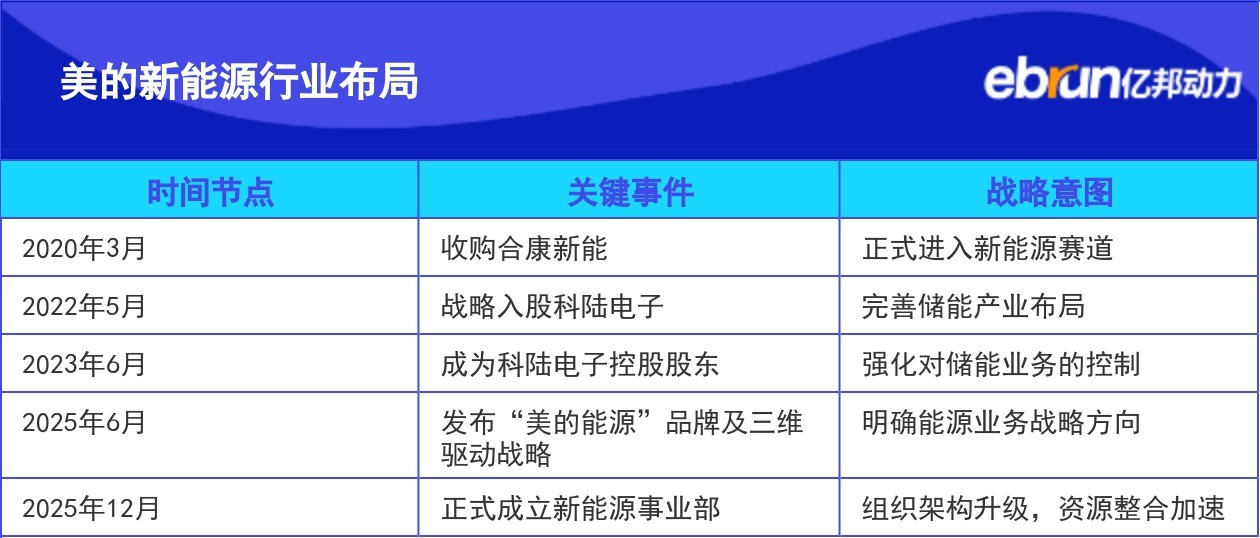 美的新能源行业布局

ebrun亿邦动力

| 时间节点 | 关键事件 | 战略意图 |
|---|---|---|
| 2020年3月 | 收购合康新能 | 正式进入新能源赛道 |
| 2022年5月 | 战略入股科陆电子 | 完善储能产业布局 |
| 2023年6月 | 成为科陆电子控股股东 | 强化对储能业务的控制 |
| 2025年6月 | 发布“美的能源”品牌及三维驱动战略 | 明确能源业务战略方向 |
| 2025年12月 | 正式成立新能源事业部 | 组织架构升级，资源整合加速 |